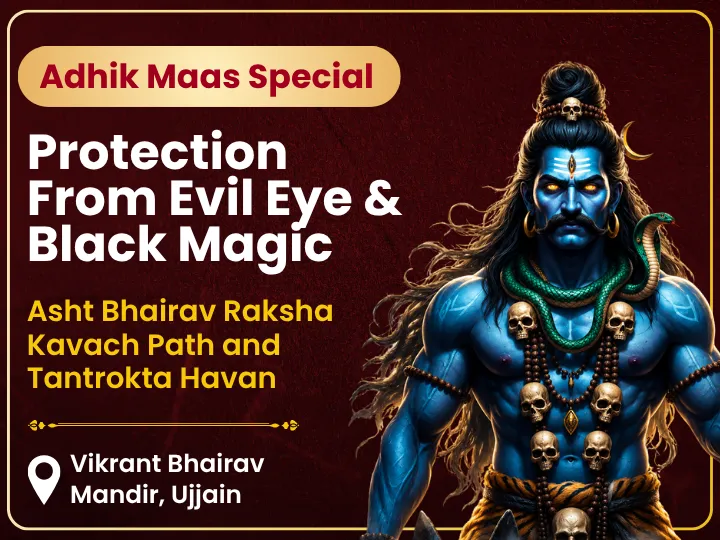 Adhik Maas Special

Protection From Evil Eye & Black Magic

Asht Bhairav Raksha Kavach Path and Tantrokta Havan

Vikrant Bhairav Mandir, Ujjain